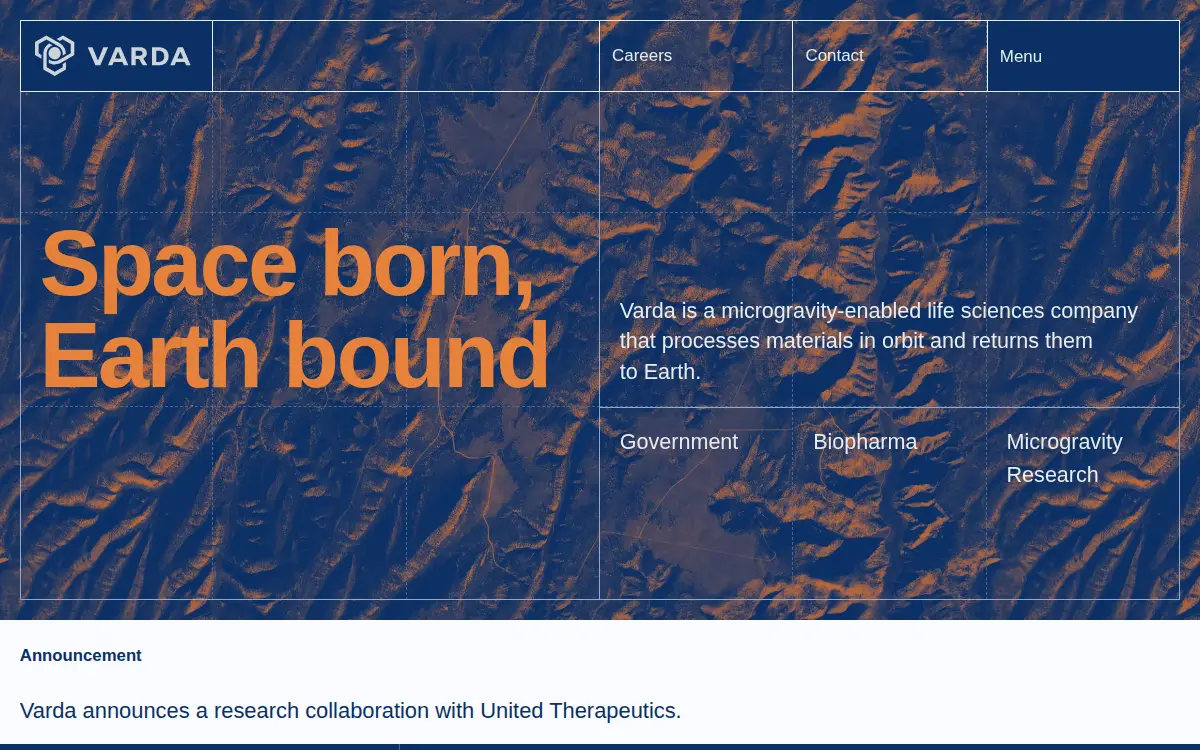 VARDA

Careers

Contact

Menu

Space born, Earth bound

Varda is a microgravity-enabled life sciences company that processes materials in orbit and returns them to Earth.

Government

Biopharma

Microgravity Research

Announcement

Varda announces a research collaboration with United Therapeutics.